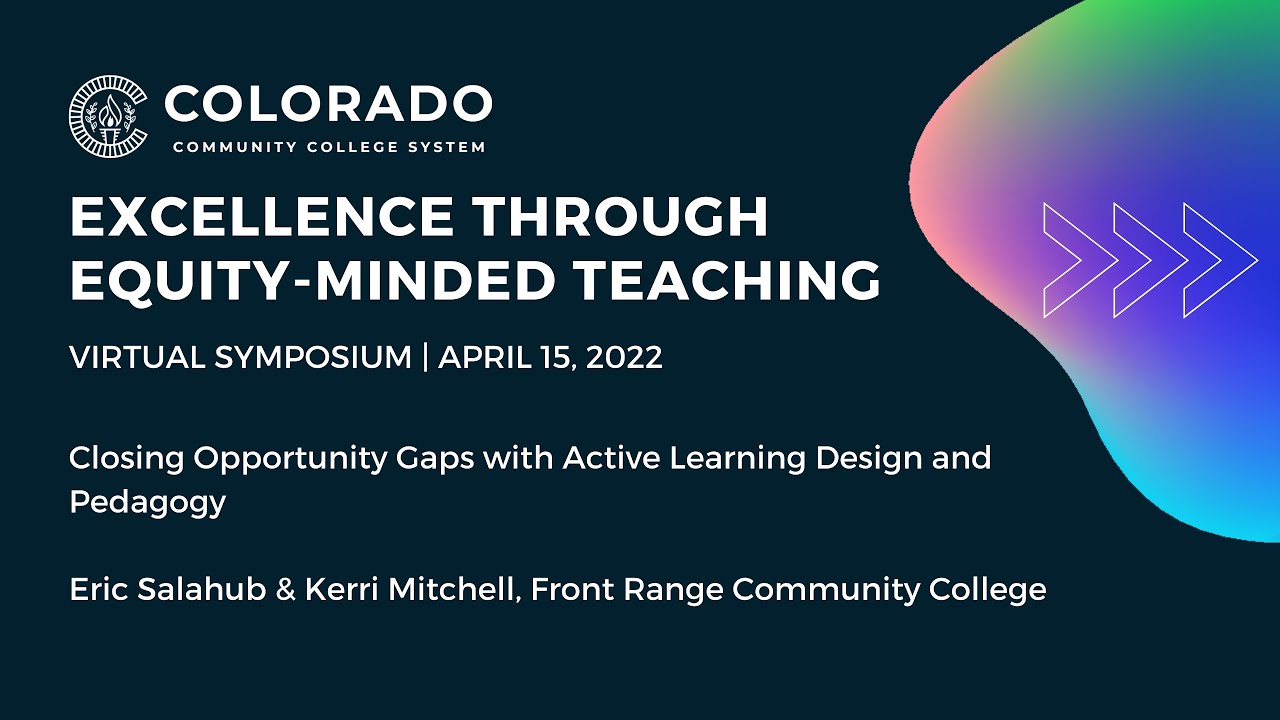 COLORADO
COMMUNITY COLLEGE SYSTEM

EXCELLENCE THROUGH EQUITY-MINDED TEACHING

VIRTUAL SYMPOSIUM | APRIL 15, 2022

Closing Opportunity Gaps with Active Learning Design and Pedagogy

Eric Salahub & Kerri Mitchell, Front Range Community College